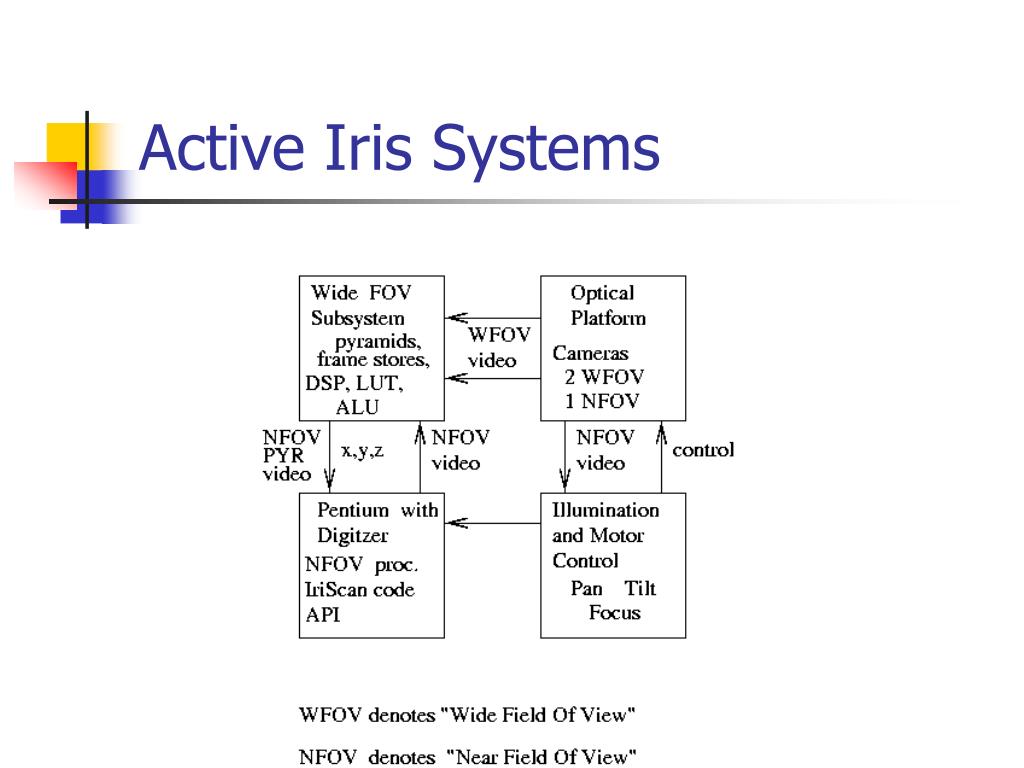 Active Iris Systems

Wide FOV Subsystem pyramids, frame stores, DSP, LUT, ALU

WFOV video

Optical Platform

Cameras 2 WFOV 1 NFOV

NFOV PYR video

x,y,z

NFOV video

NFOV video

control

Pentium with Digitzer

NFOV proc. IriScan code API

Illumination and Motor Control

Pan Tilt Focus

WFOV denotes "Wide Field Of View"

NFOV denotes "Near Field Of View"